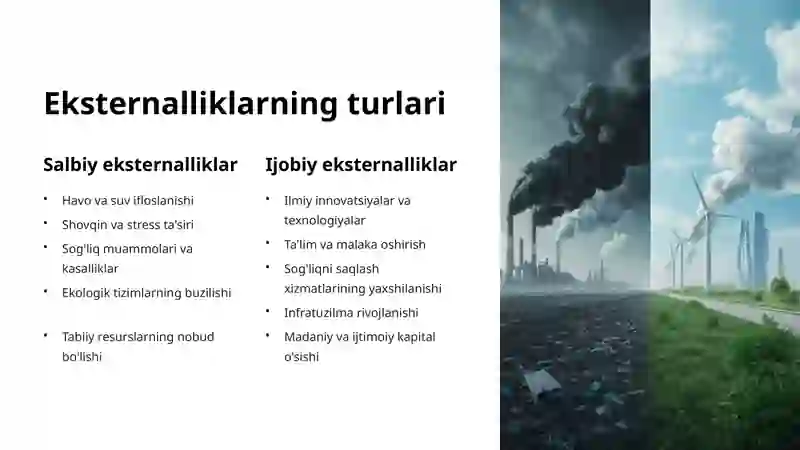 Eksternalliklarning turlari

Salbiy eksternalliklar

• Havo va suv ifloslanishi
• Shovqin va stress ta'siri
• Sog'liq muammolari va kasalliklar
• Ekologik tizimlarning buzilishi
• Tabiiy resurslarning nobud bo'lishi

Ijobiy eksternalliklar

• Ilmiy innovatsiyalar va texnologiyalar
• Ta'lim va malaka oshirish
• Sog'liqni saqlash xizmatlarining yaxshilanishi
• Infratuzilma rivojlanishi
• Madaniy va ijtimoiy kapital o'sishi